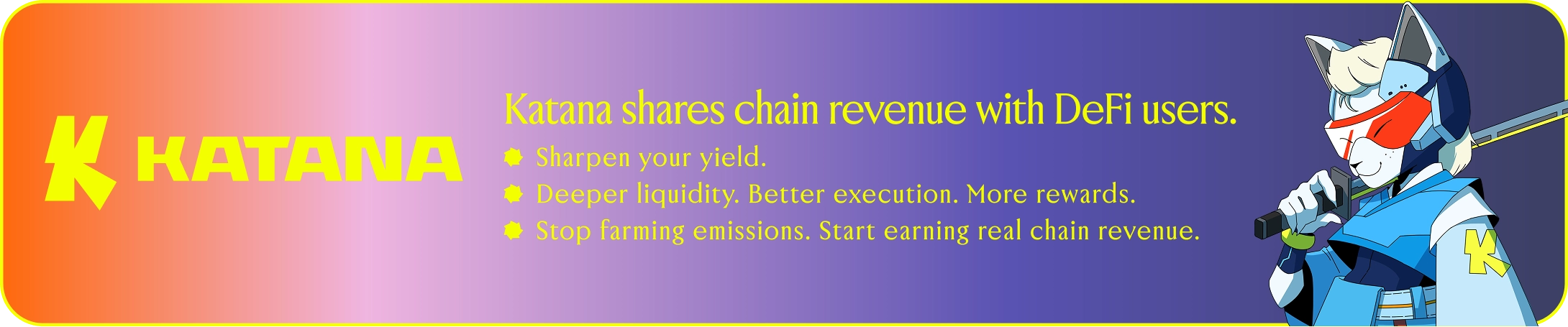 KATANA

Katana shares chain revenue with DeFi users.

Sharpen your yield.
Deeper liquidity. Better execution. More rewards.
Stop farming emissions. Start earning real chain revenue.